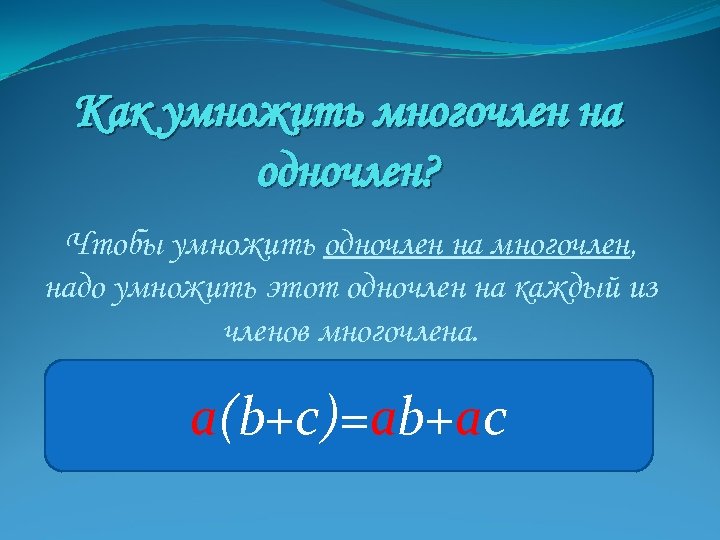 Как умножить многочлен на одночлен?

Чтобы умножить одночлен на многочлен, надо умножить этот одночлен на каждый из членов многочлена.

$a(b+c)=ab+ac$